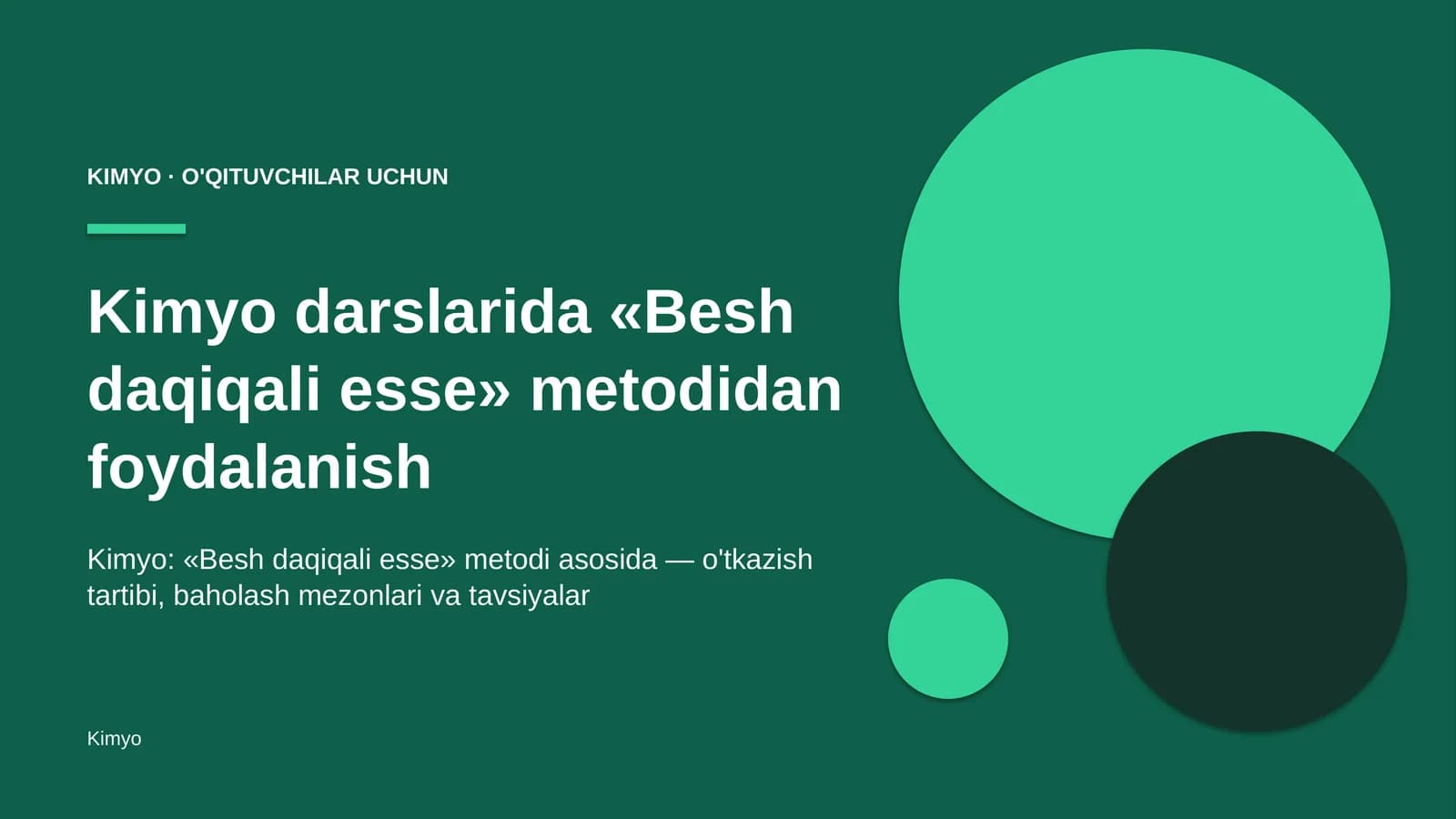 KIMYO · O'QITUVCHILAR UCHUN

Kimyo darslarida «Besh daqiqali esse» metodidan foydalanish

Kimyo: «Besh daqiqali esse» metodi asosida — o'tkazish tartibi, baholash mezonlari va tavsiyalar

Kimyo